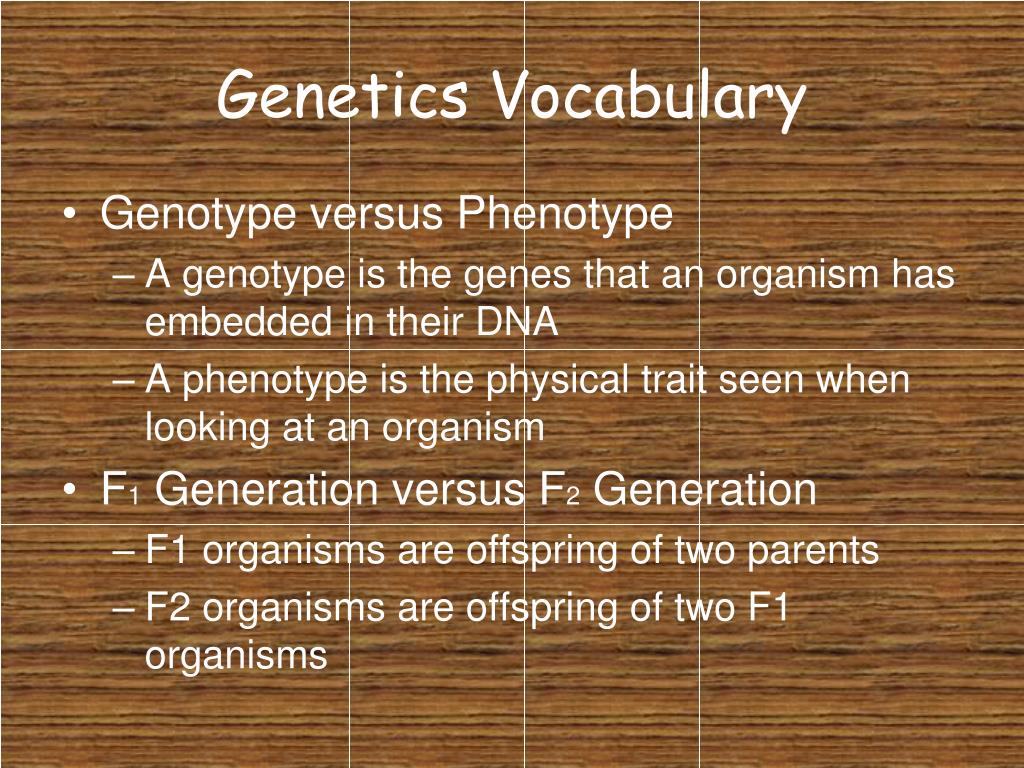 Genetics Vocabulary

• Genotype versus Phenotype
– A genotype is the genes that an organism has embedded in their DNA
– A phenotype is the physical trait seen when looking at an organism
• $F_1$ Generation versus $F_2$ Generation
– F1 organisms are offspring of two parents
– F2 organisms are offspring of two F1 organisms